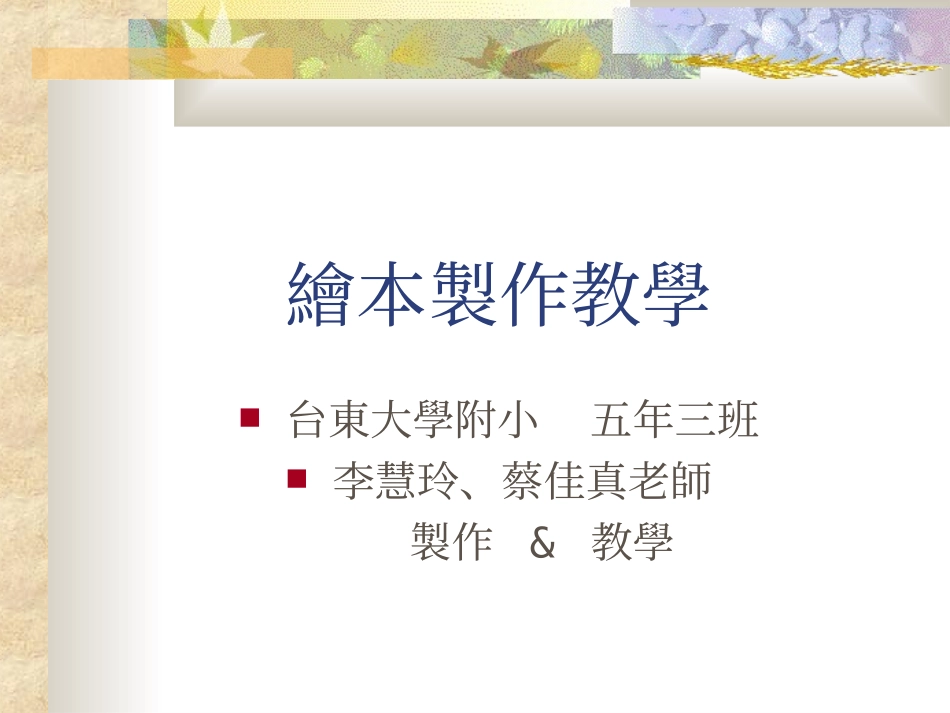 繪本製作教學

台東大學附小　五年三班

李慧玲、蔡佳真老師
製作　&　教學